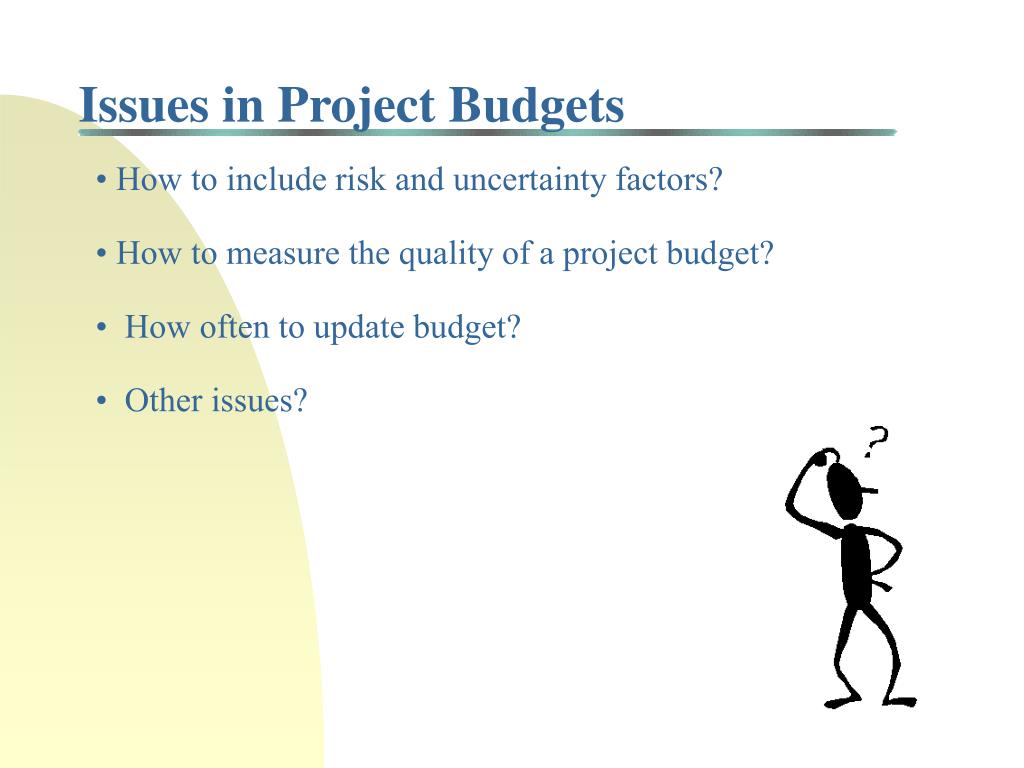 Issues in Project Budgets

• How to include risk and uncertainty factors?

• How to measure the quality of a project budget?

• How often to update budget?

• Other issues?

?